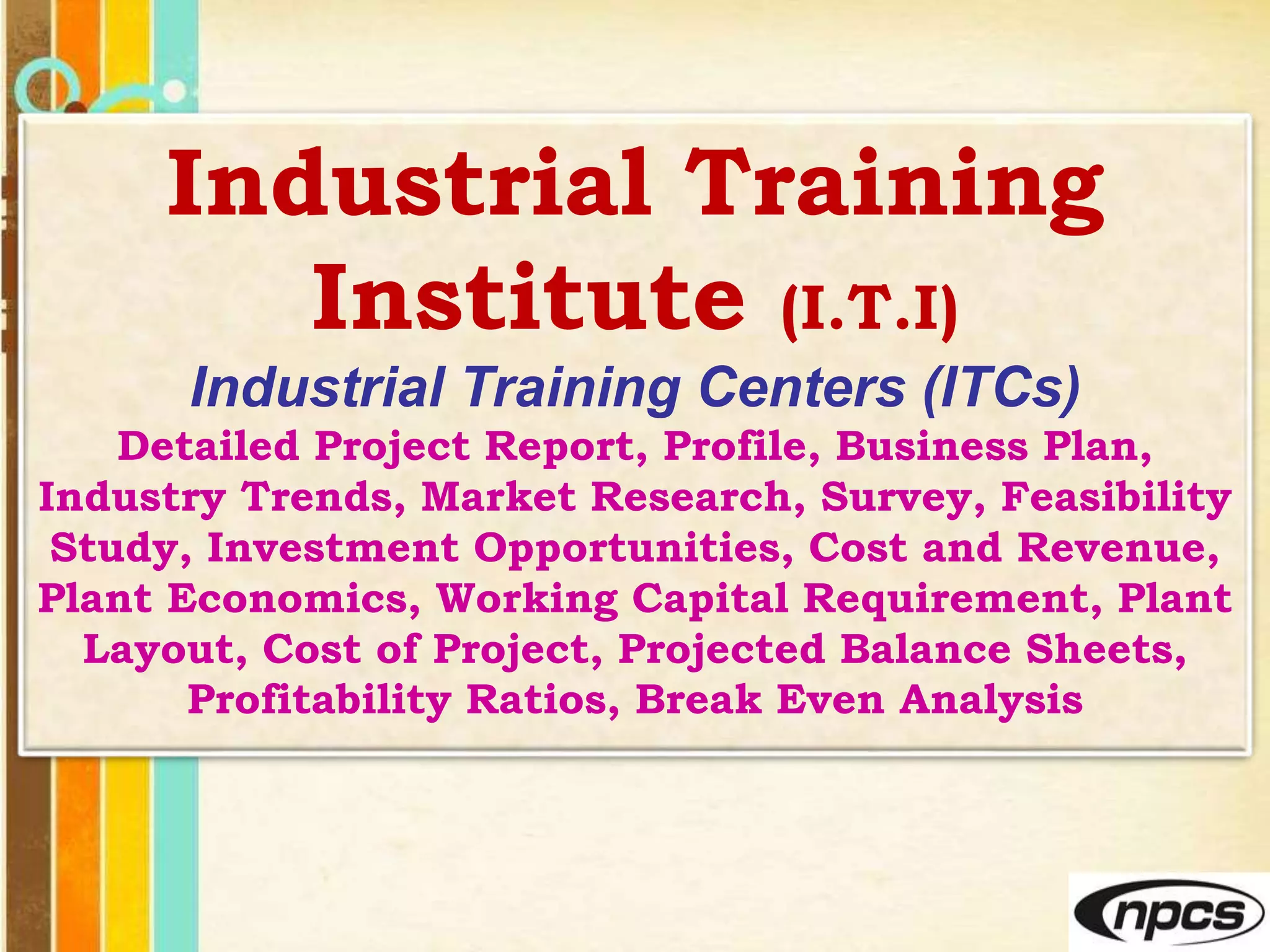 Industrial Training Institute (I.T.I)

Industrial Training Centers (ITCs)

Detailed Project Report, Profile, Business Plan, Industry Trends, Market Research, Survey, Feasibility Study, Investment Opportunities, Cost and Revenue, Plant Economics, Working Capital Requirement, Plant Layout, Cost of Project, Projected Balance Sheets, Profitability Ratios, Break Even Analysis

npcs